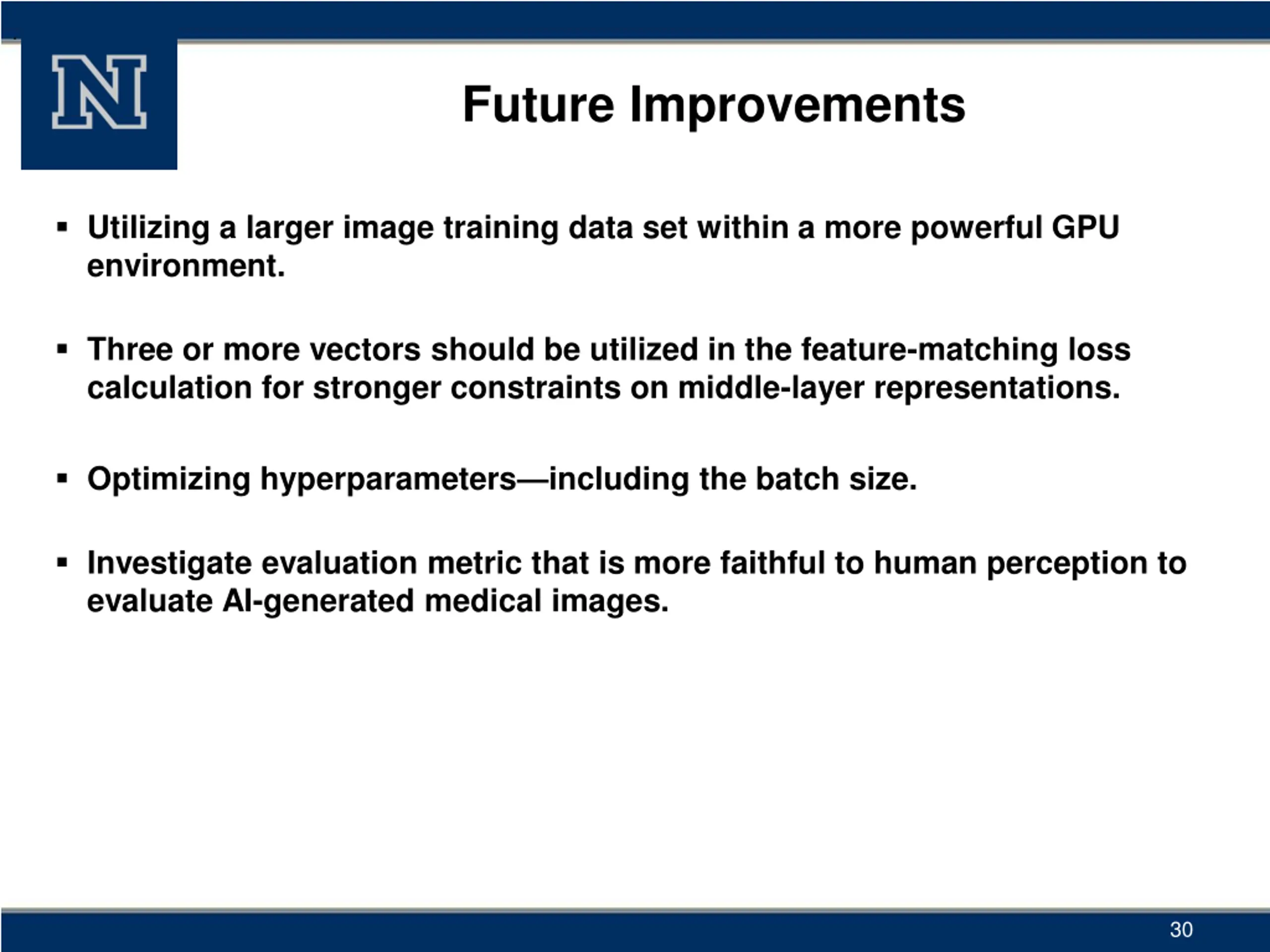 N

Future Improvements

▪ Utilizing a larger image training data set within a more powerful GPU environment.

▪ Three or more vectors should be utilized in the feature-matching loss calculation for stronger constraints on middle-layer representations.

▪ Optimizing hyperparameters—including the batch size.

▪ Investigate evaluation metric that is more faithful to human perception to evaluate AI-generated medical images.

30